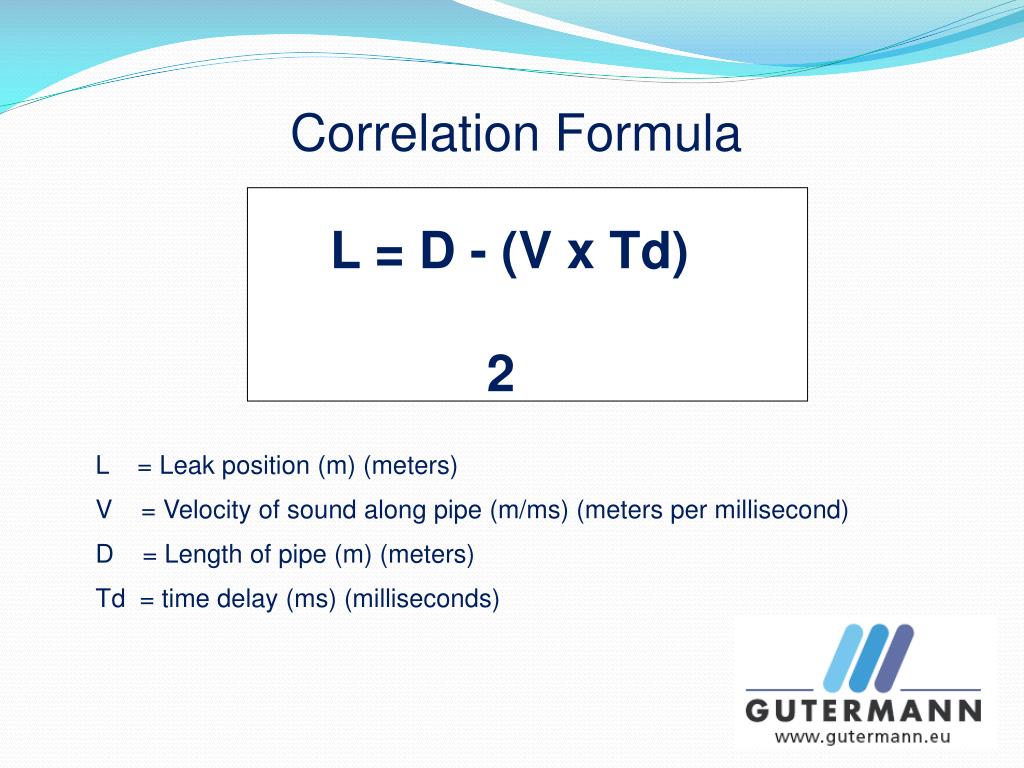 Correlation Formula

L = D - (V x Td)

2

L = Leak position (m) (meters)

V = Velocity of sound along pipe (m/ms) (meters per millisecond)

D = Length of pipe (m) (meters)

Td = time delay (ms) (milliseconds)

GUTERMANN
www.gutermann.eu